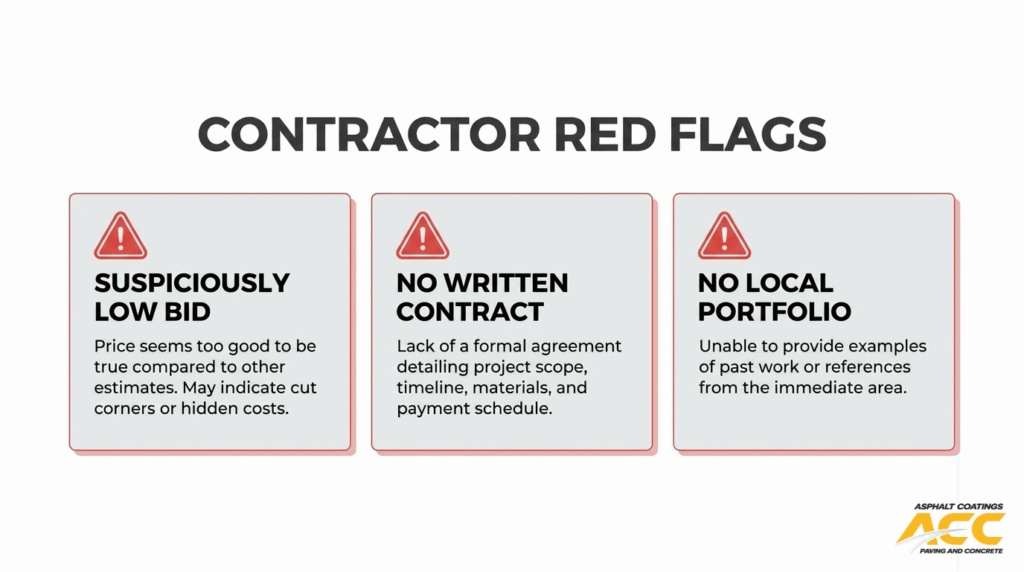 CONTRACTOR RED FLAGS

!

SUSPICIOUSLY LOW BID

Price seems too good to be true compared to other estimates. May indicate cut corners or hidden costs.

!

NO WRITTEN CONTRACT

Lack of a formal agreement detailing project scope, timeline, materials, and payment schedule.

!

NO LOCAL PORTFOLIO

Unable to provide examples of past work or references from the immediate area.

ASPHALT COATINGS
ACC
PAVING AND CONCRETE